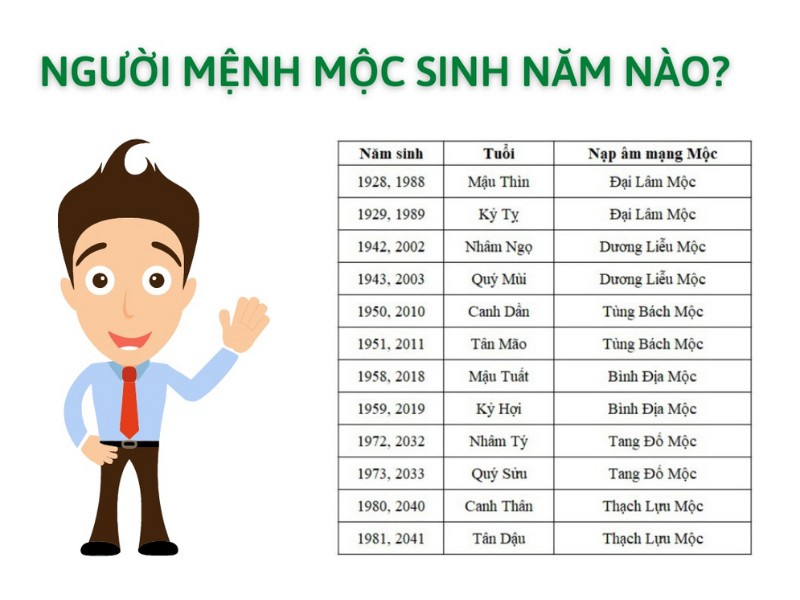 NGƯỜI MỆNH MỘC SINH NĂM NÀO?

| Năm sinh | Tuổi | Nạp âm mạng Mộc |
|---|---|---|
| 1928, 1988 | Mậu Thìn | Đại Lâm Mộc |
| 1929, 1989 | Kỷ Tỵ | Đại Lâm Mộc |
| 1942, 2002 | Nhâm Ngọ | Dương Liễu Mộc |
| 1943, 2003 | Quý Mùi | Dương Liễu Mộc |
| 1950, 2010 | Canh Dần | Tùng Bách Mộc |
| 1951, 2011 | Tân Mão | Tùng Bách Mộc |
| 1958, 2018 | Mậu Tuất | Bình Địa Mộc |
| 1959, 2019 | Kỷ Hợi | Bình Địa Mộc |
| 1972, 2032 | Nhâm Tý | Tang Đố Mộc |
| 1973, 2033 | Quý Sửu | Tang Đố Mộc |
| 1980, 2040 | Canh Thân | Thạch Lựu Mộc |
| 1981, 2041 | Tân Dậu | Thạch Lựu Mộc |